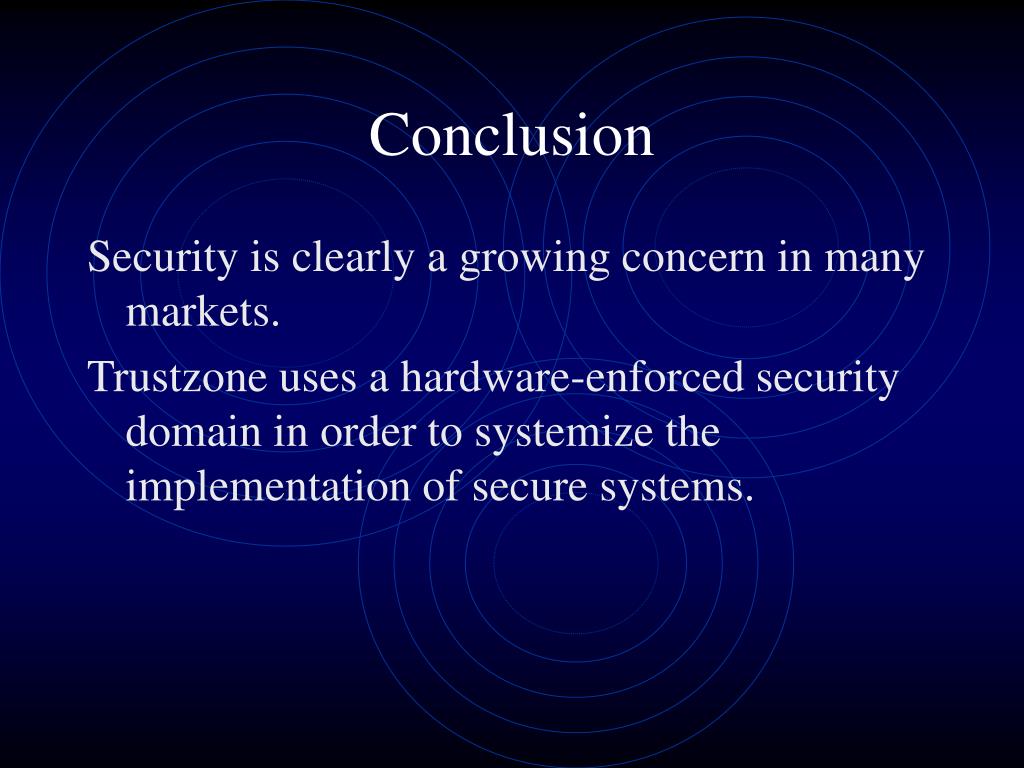 Conclusion

Security is clearly a growing concern in many markets.

Trustzone uses a hardware-enforced security domain in order to systemize the implementation of secure systems.